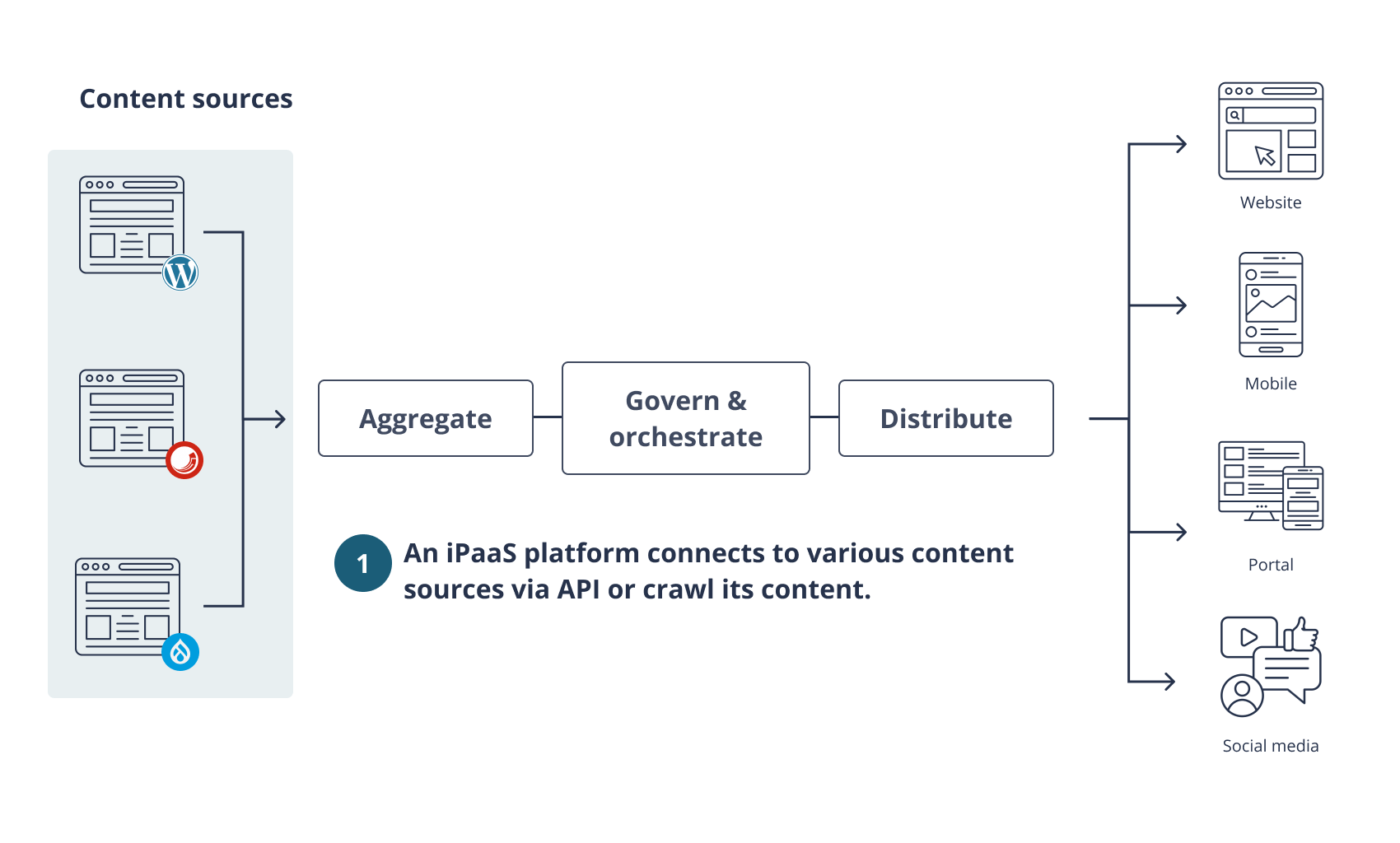 Content sources

Aggregate

Govern & orchestrate

Distribute

1 An iPaaS platform connects to various content sources via API or crawl its content.

Website

Mobile

Portal

Social media